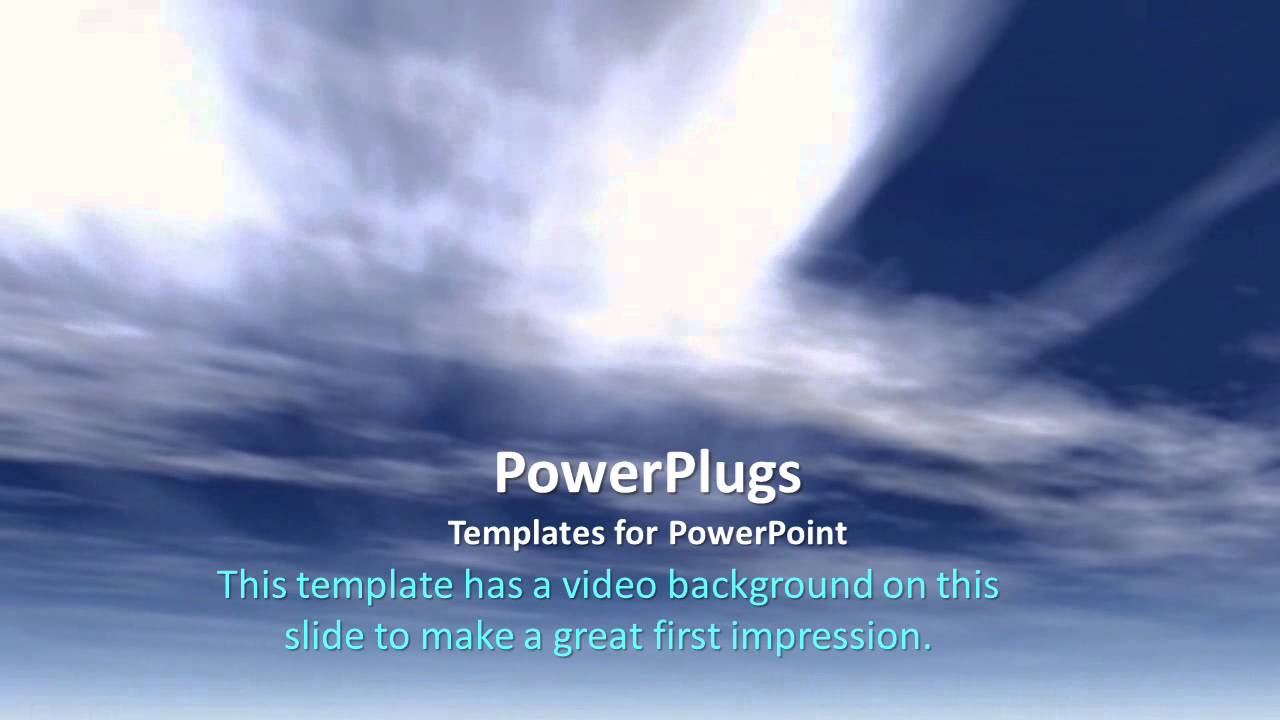 PowerPlugs

Templates for PowerPoint

This template has a video background on this slide to make a great first impression.